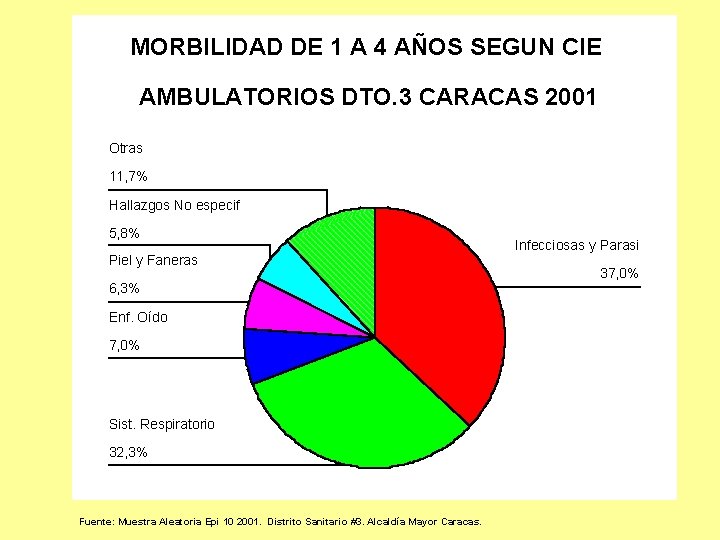 MORBILIDAD DE 1 A 4 AÑOS SEGUN CIE

AMBULATORIOS DTO.3 CARACAS 2001

Otras
11,7%

Hallazgos No especif
5,8%

Piel y Faneras
6,3%

Enf. Oído
7,0%

Sist. Respiratorio
32,3%

Infecciosas y Parasi
37,0%

Fuente: Muestra Aleatoria Epi 10 2001. Distrito Sanitario #3. Alcaldía Mayor Caracas.